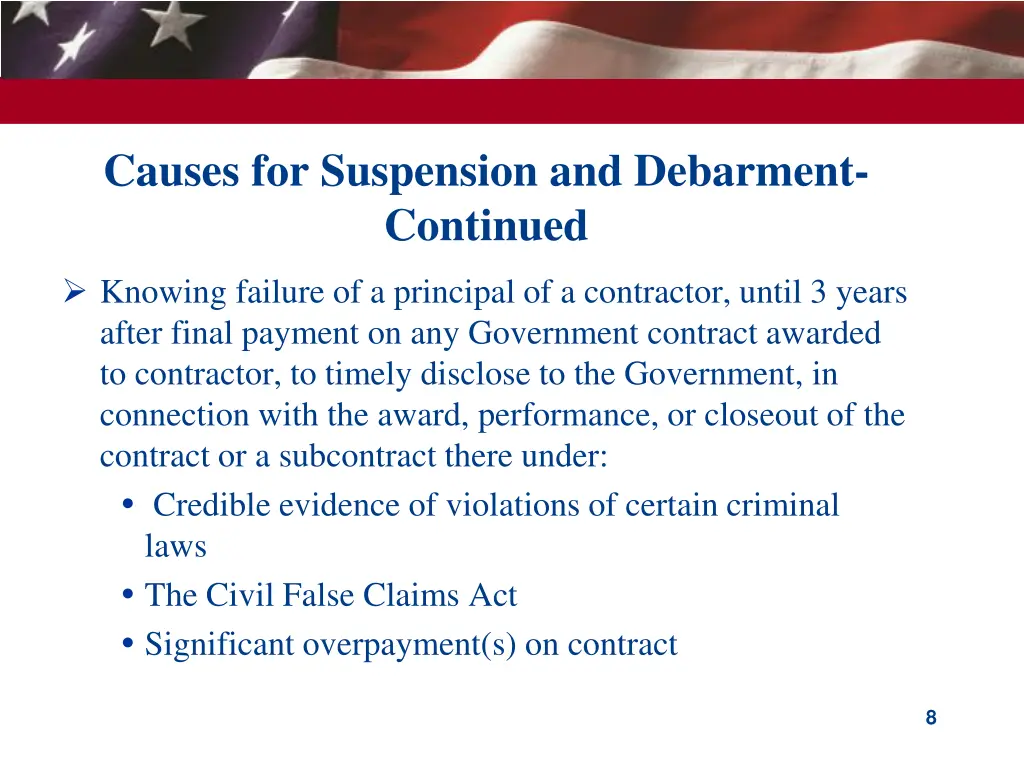 Causes for Suspension and Debarment-Continued

➢ Knowing failure of a principal of a contractor, until 3 years after final payment on any Government contract awarded to contractor, to timely disclose to the Government, in connection with the award, performance, or closeout of the contract or a subcontract there under:

• Credible evidence of violations of certain criminal laws
• The Civil False Claims Act
• Significant overpayment(s) on contract

8